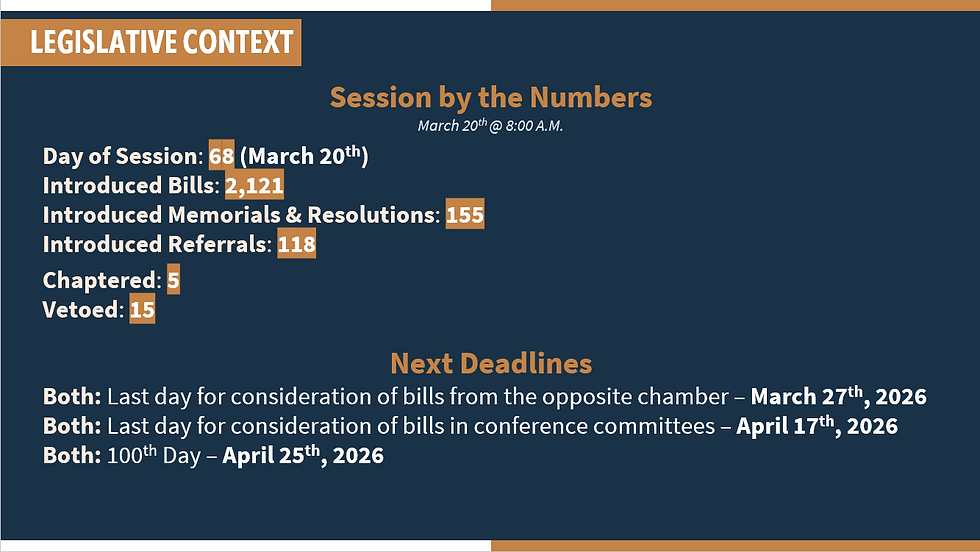 LEGISLATIVE CONTEXT

Session by the Numbers

March 20th @ 8:00 A.M.

Day of Session: 68 (March 20th)
Introduced Bills: 2,121
Introduced Memorials & Resolutions: 155
Introduced Referrals: 118
Chaptered: 5
Vetoed: 15

Next Deadlines

Both: Last day for consideration of bills from the opposite chamber – March 27th, 2026
Both: Last day for consideration of bills in conference committees – April 17th, 2026
Both: 100th Day – April 25th, 2026